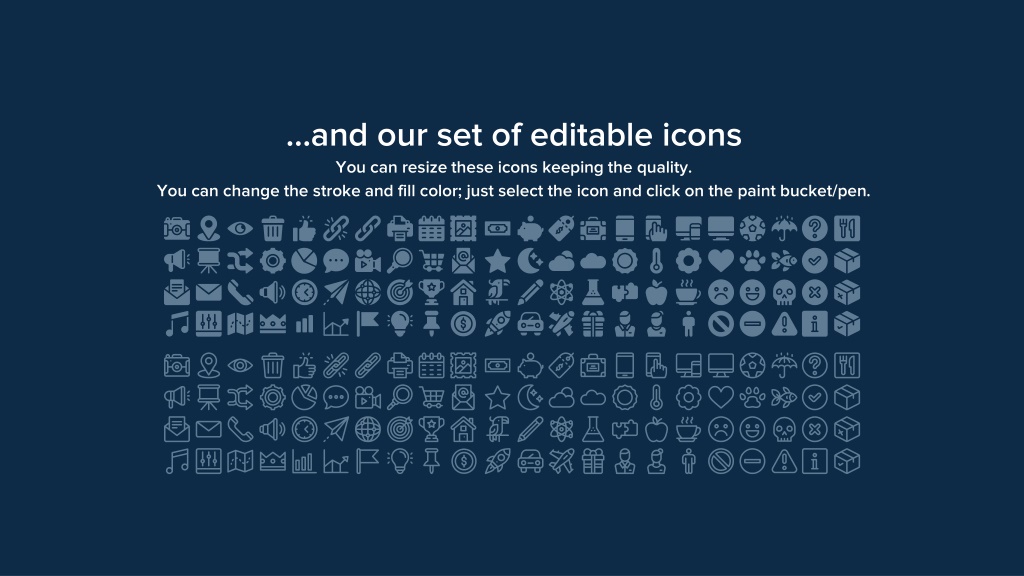 ...and our set of editable icons

You can resize these icons keeping the quality.
You can change the stroke and fill color; just select the icon and click on the paint bucket/pen.